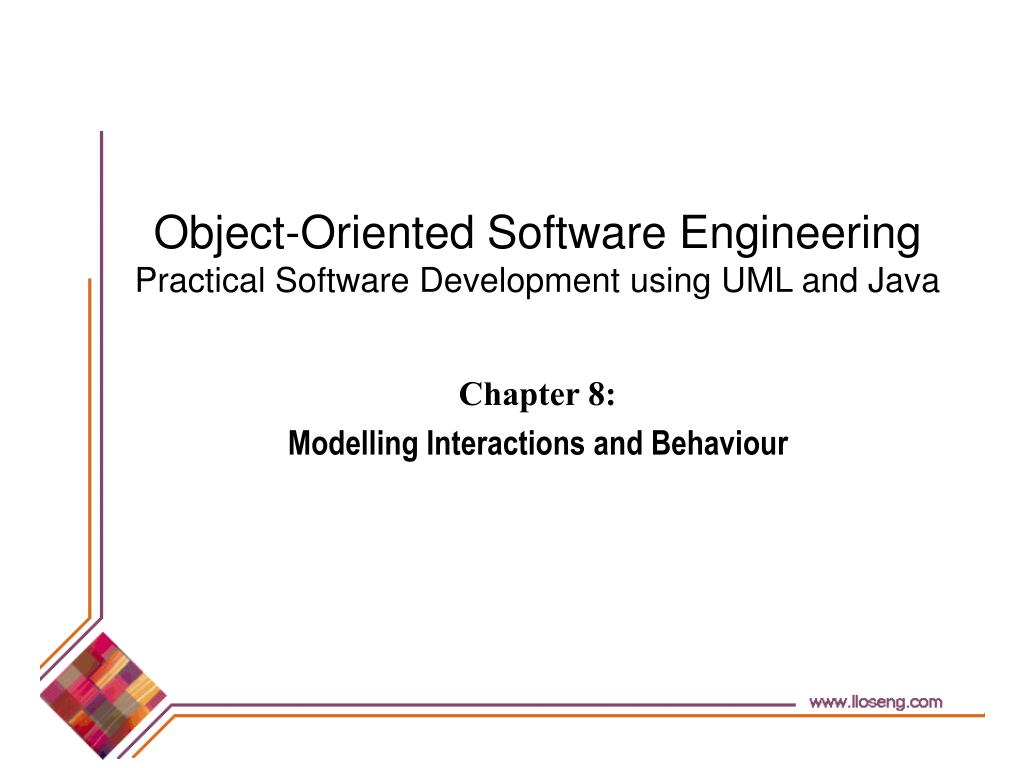 Object-Oriented Software Engineering
Practical Software Development using UML and Java

Chapter 8:
Modelling Interactions and Behaviour

www.lloseng.com